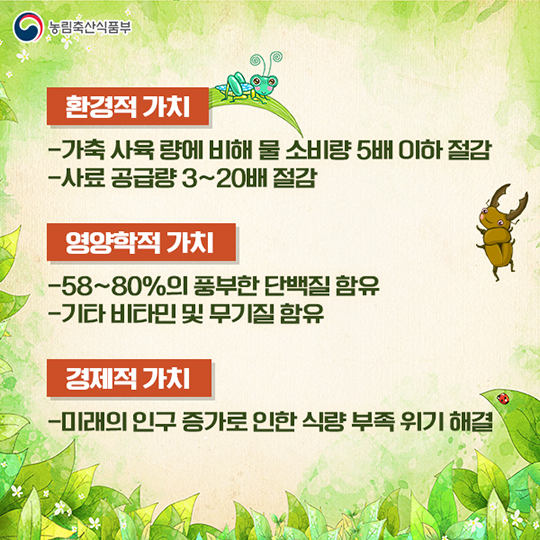 농림축산식품부

환경적 가치

-가축 사육 량에 비해 물 소비량 5배 이하 절감
-사료 공급량 3~20배 절감

영양학적 가치

-58~80%의 풍부한 단백질 함유
-기타 비타민 및 무기질 함유

경제적 가치

-미래의 인구 증가로 인한 식량 부족 위기 해결